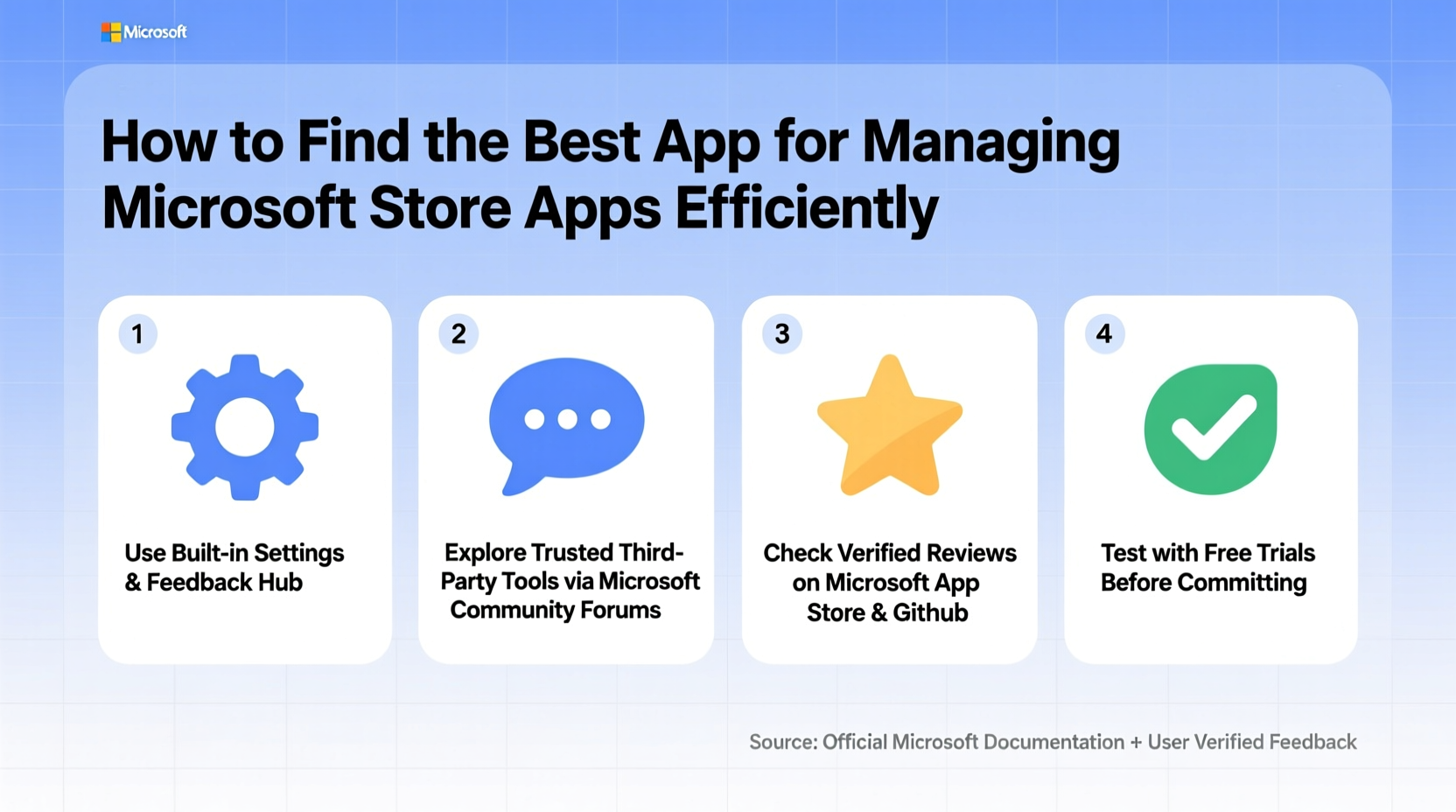 Microsoft

How to Find the Best App for Managing Microsoft Store Apps Efficiently

1

Use Built-in Settings & Feedback Hub

2

Explore Trusted Third-Party Tools via Microsoft Community Forums

3

Check Verified Reviews on Microsoft App Store & Github

4

Test with Free Trials Before Committing

Source: Official Microsoft Documentation + User Verified Feedback